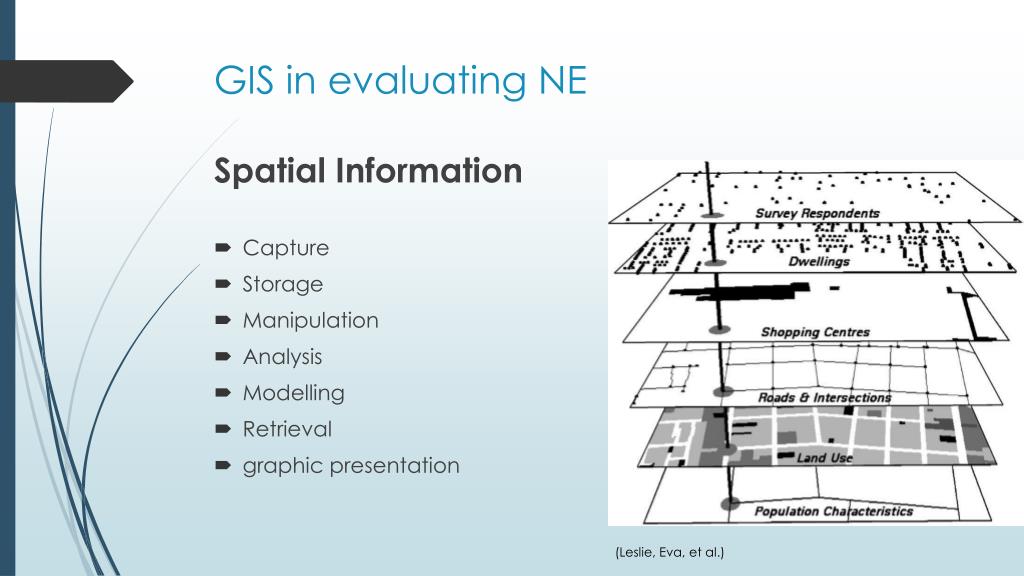 GIS in evaluating NE

Spatial Information

Capture
Storage
Manipulation
Analysis
Modelling
Retrieval
graphic presentation

Survey Respondents
Dwellings
Shopping Centres
Roads & Intersections
Land Use
Population Characteristics

(Leslie, Eva, et al.)